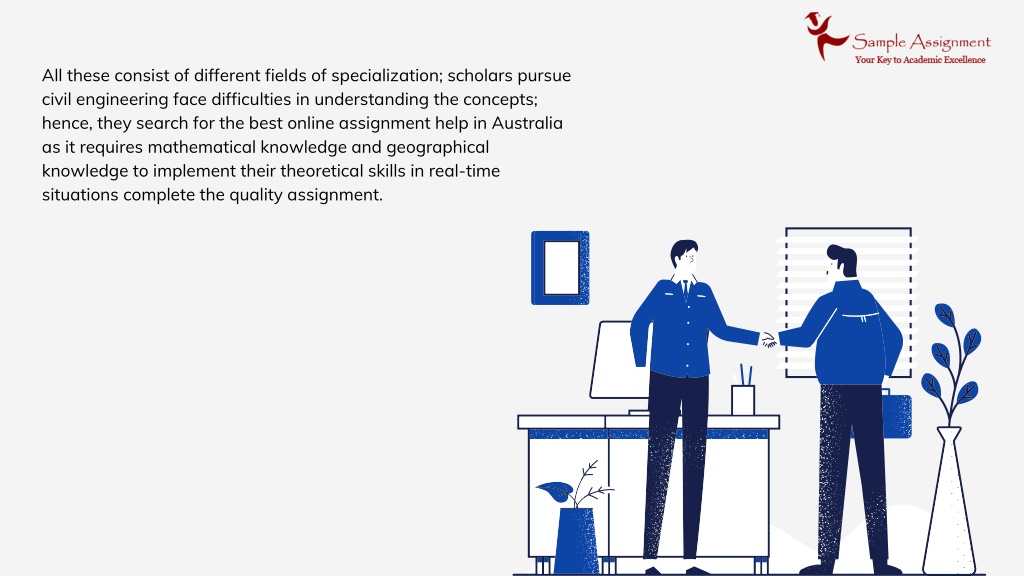 Sample Assignment
Your Key to Academic Excellence

All these consist of different fields of specialization; scholars pursue civil engineering face difficulties in understanding the concepts; hence, they search for the best online assignment help in Australia as it requires mathematical knowledge and geographical knowledge to implement their theoretical skills in real-time situations complete the quality assignment.